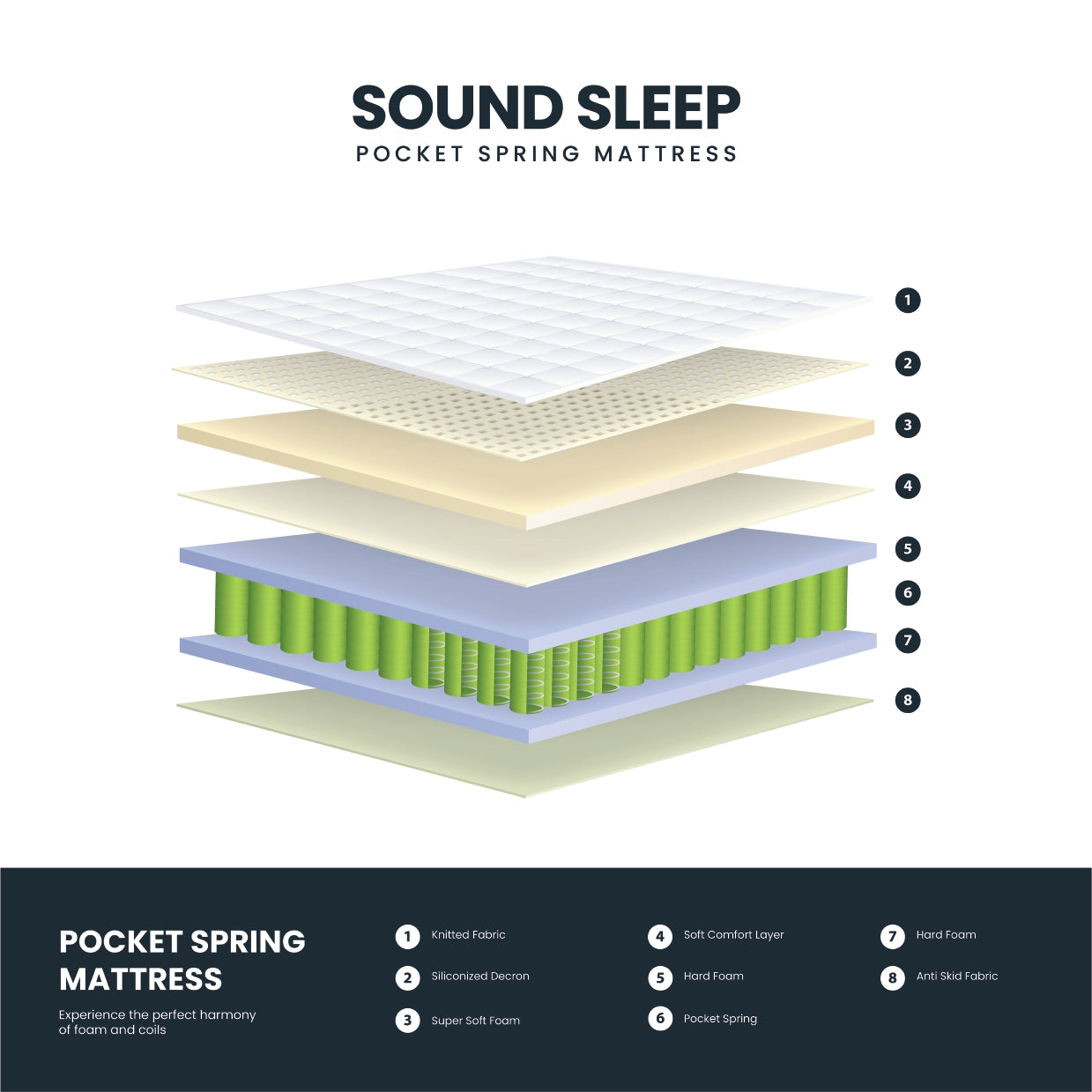 SOUND SLEEP
POCKET SPRING MATTRESS

1
2
3
4
5
6
7
8

POCKET SPRING MATTRESS

Experience the perfect harmony of foam and coils

1 Knitted Fabric
2 Siliconized Decron
3 Super Soft Foam
4 Soft Comfort Layer
5 Hard Foam
6 Pocket Spring
7 Hard Foam
8 Anti Skid Fabric